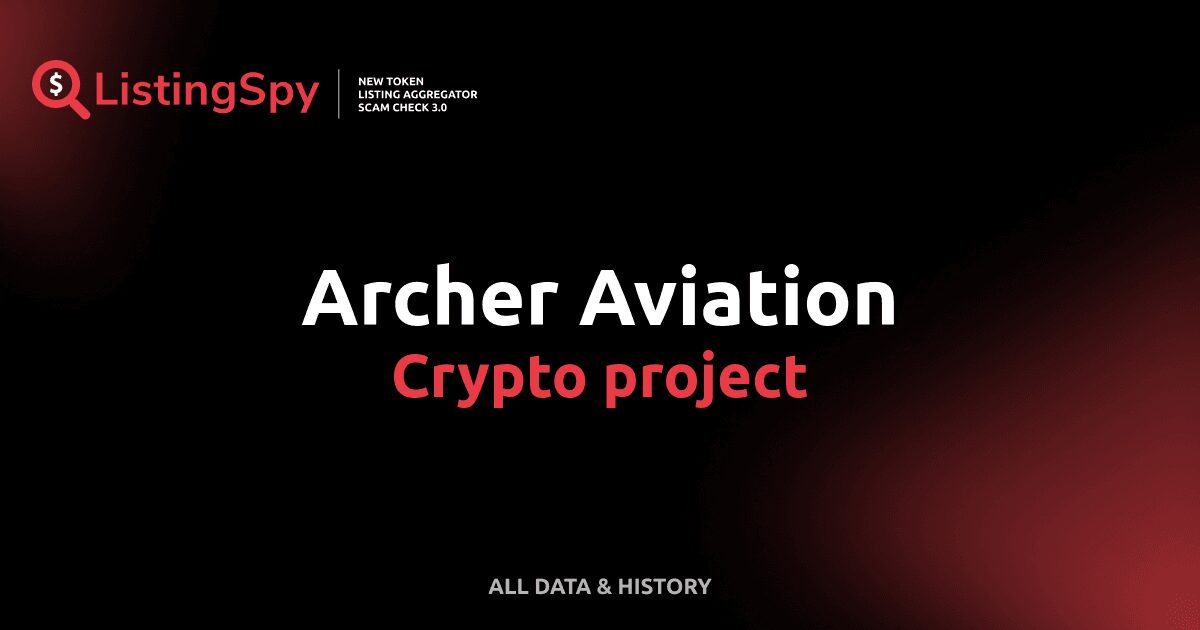 $ ListingSpy

NEW TOKEN
LISTING AGGREGATOR
SCAM CHECK 3.0

Archer Aviation
Crypto project

ALL DATA & HISTORY